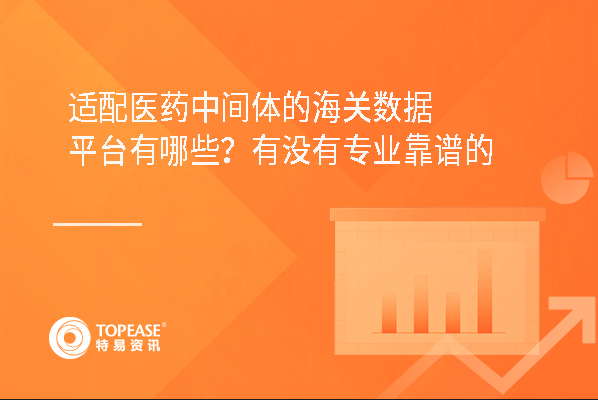 适配医药中间体的海关数据平台有哪些？有没有专业靠谱的

TOPEASE®
特易资讯